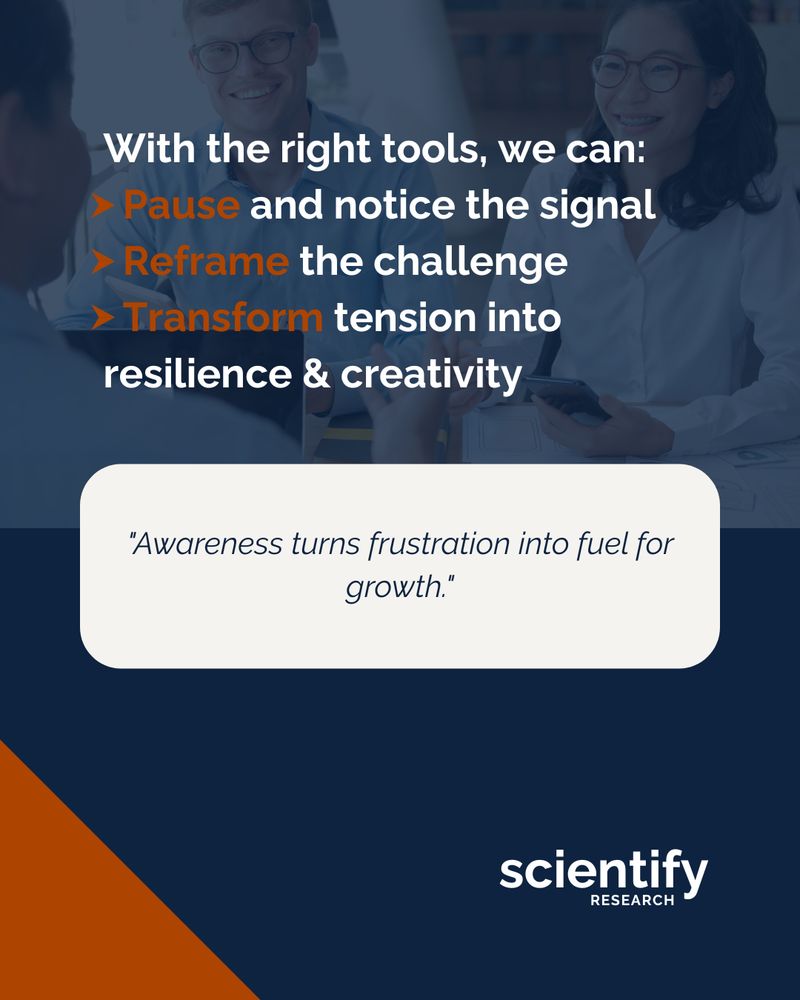 With the right tools, we can:
➤ Pause and notice the signal
➤ Reframe the challenge
➤ Transform tension into resilience & creativity

"Awareness turns frustration into fuel for growth."

scientify
RESEARCH